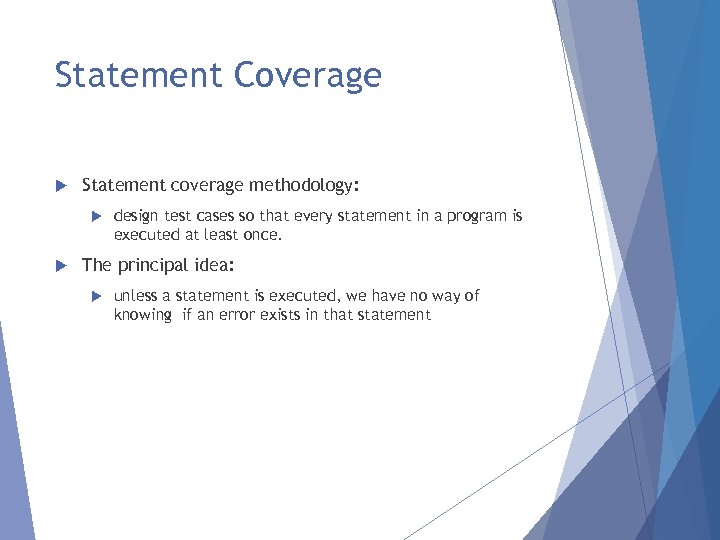 Statement Coverage

Statement coverage methodology:

design test cases so that every statement in a program is executed at least once.

The principal idea:

unless a statement is executed, we have no way of knowing if an error exists in that statement